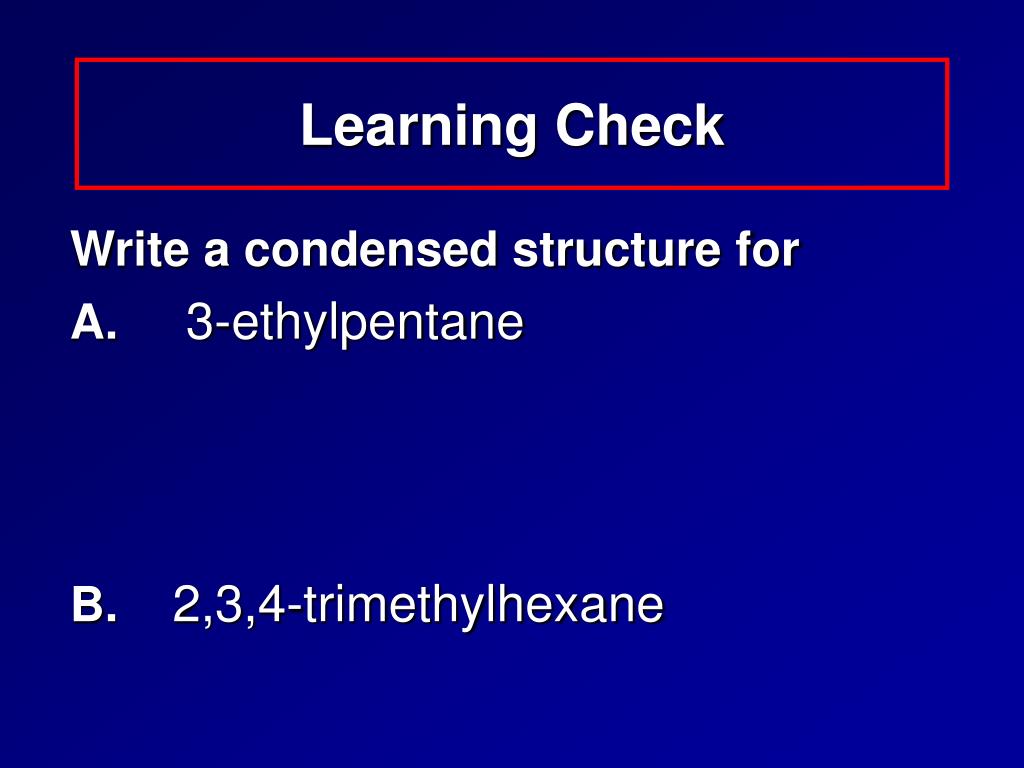 Learning Check

Write a condensed structure for

A. 3-ethylpentane

B. 2,3,4-trimethylhexane